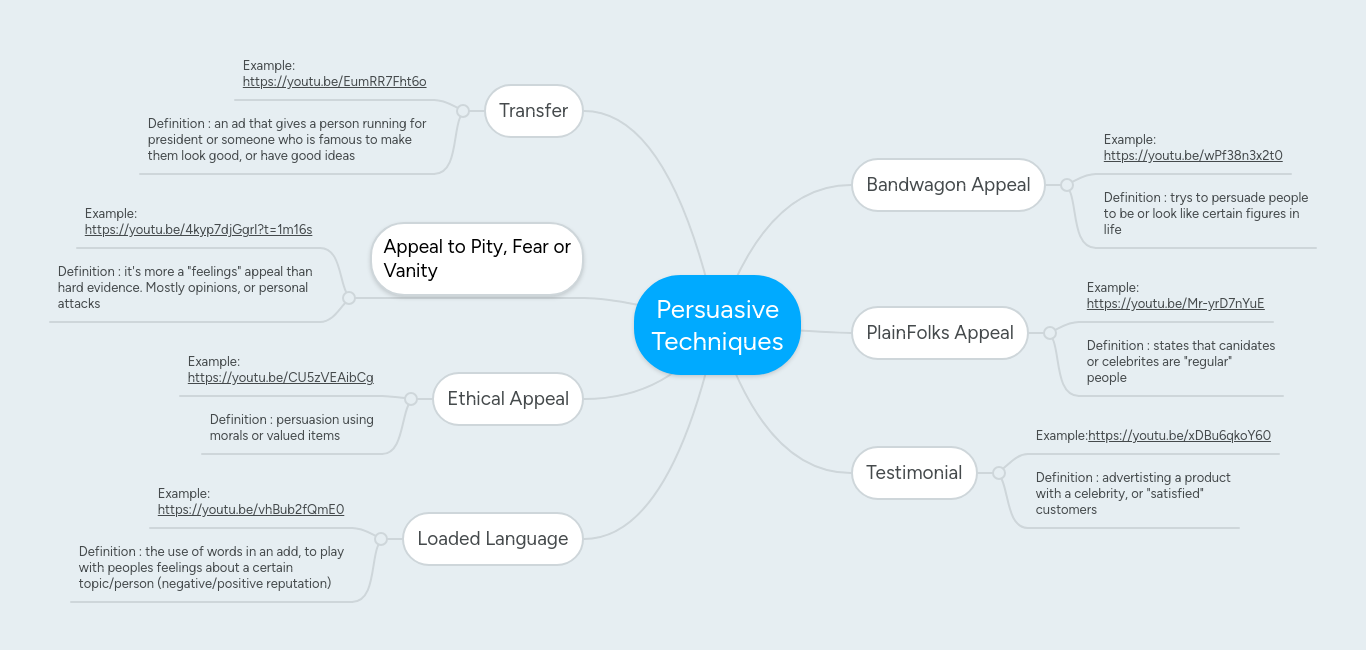 Persuasive Techniques

Transfer

Example: https://youtu.be/EumRR7Fht6o

Definition : an ad that gives a person running for president or someone who is famous to make them look good, or have good ideas

Appeal to Pity, Fear or Vanity

Example: https://youtu.be/4kyp7djGgrI?t=1m16s

Definition : it's more a "feelings" appeal than hard evidence. Mostly opinions, or personal attacks

Ethical Appeal

Example: https://youtu.be/CU5zVEAibCg

Definition : persuasion using morals or valued items

Loaded Language

Example: https://youtu.be/vhBub2fQmE0

Definition : the use of words in an add, to play with peoples feelings about a certain topic/person (negative/positive reputation)

Bandwagon Appeal

Example: https://youtu.be/wPf38n3x2t0

Definition : trys to persuade people to be or look like certain figures in life

PlainFolks Appeal

Example: https://youtu.be/Mr-yrD7nYuE

Definition : states that canidates or celebrites are "regular" people

Testimonial

Example:https://youtu.be/xDBu6qkoY60

Definition : advertisting a product with a celebrity, or "satisfied" customers